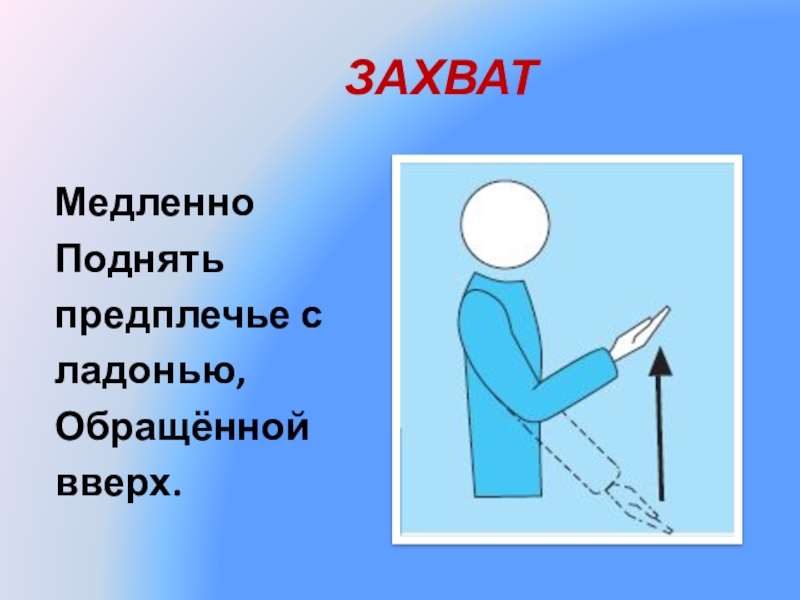 ЗАХВАТ

Медленно Поднять предплечье с ладонью, Обращённой вверх.